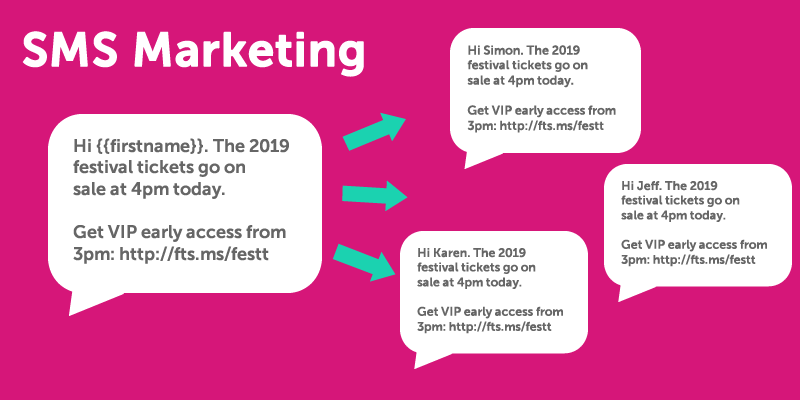 SMS Marketing

Hi {{firstname}}. The 2019 festival tickets go on sale at 4pm today.

Get VIP early access from 3pm: http://fts.ms/festt

Hi Simon. The 2019 festival tickets go on sale at 4pm today.

Get VIP early access from 3pm: http://fts.ms/festt

Hi Jeff. The 2019 festival tickets go on sale at 4pm today.

Get VIP early access from 3pm: http://fts.ms/festt

Hi Karen. The 2019 festival tickets go on sale at 4pm today.

Get VIP early access from 3pm: http://fts.ms/festt